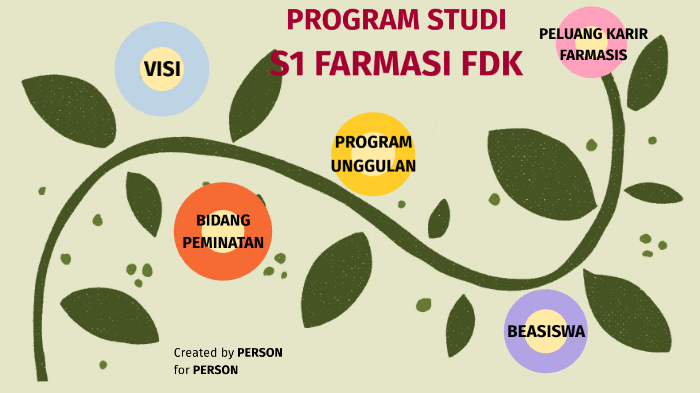 PROGRAM STUDI
S1 FARMASI FDK

VISI

PELUANG KARIR FARMASIS

PROGRAM UNGGULAN

BIDANG PEMINATAN

BEASISWA

Created by PERSON
for PERSON